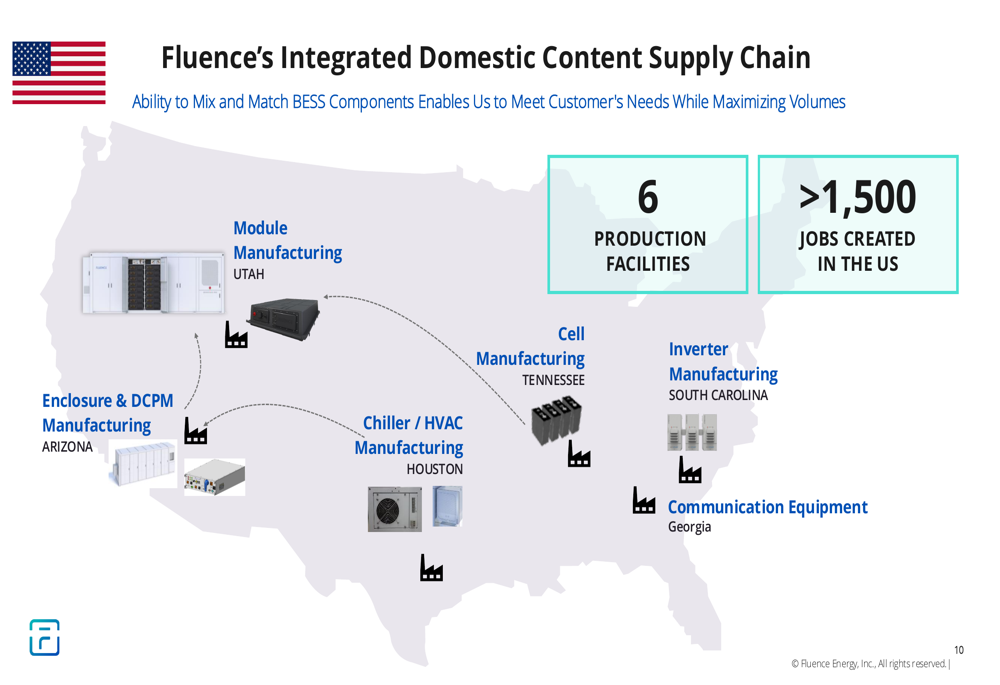 Fluence's Integrated Domestic Content Supply Chain

Ability to Mix and Match BESS Components Enables Us to Meet Customer's Needs While Maximizing Volumes

6
PRODUCTION FACILITIES

>1,500
JOBS CREATED IN THE US

Module Manufacturing
UTAH

Cell Manufacturing
TENNESSEE

Inverter Manufacturing
SOUTH CAROLINA

Enclosure & DCPM Manufacturing
ARIZONA

Chiller / HVAC Manufacturing
HOUSTON

Communication Equipment
Georgia

10
© Fluence Energy, Inc., All rights reserved. |